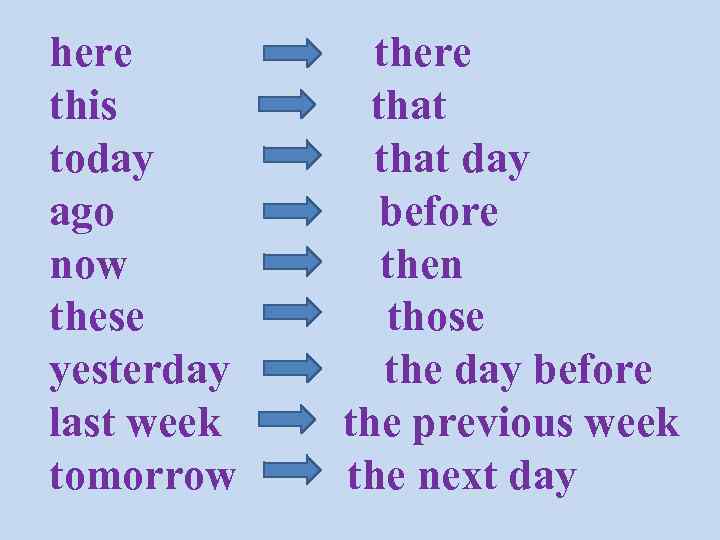 here → there
this → that
today → that day
ago → before
now → then
these → those
yesterday → the day before
last week → the previous week
tomorrow → the next day